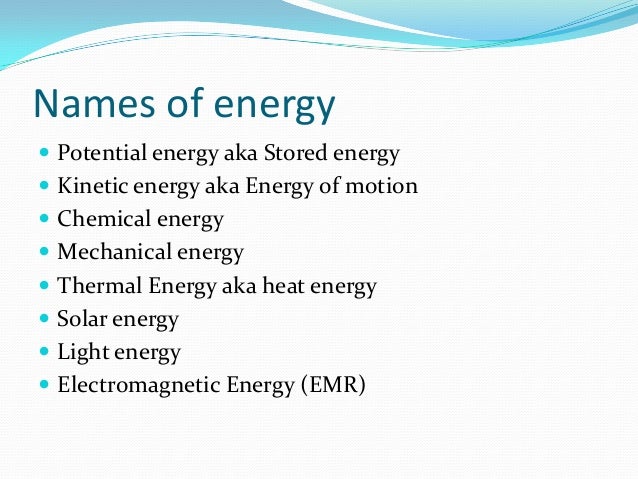 Names of energy

- Potential energy aka Stored energy
- Kinetic energy aka Energy of motion
- Chemical energy
- Mechanical energy
- Thermal Energy aka heat energy
- Solar energy
- Light energy
- Electromagnetic Energy (EMR)